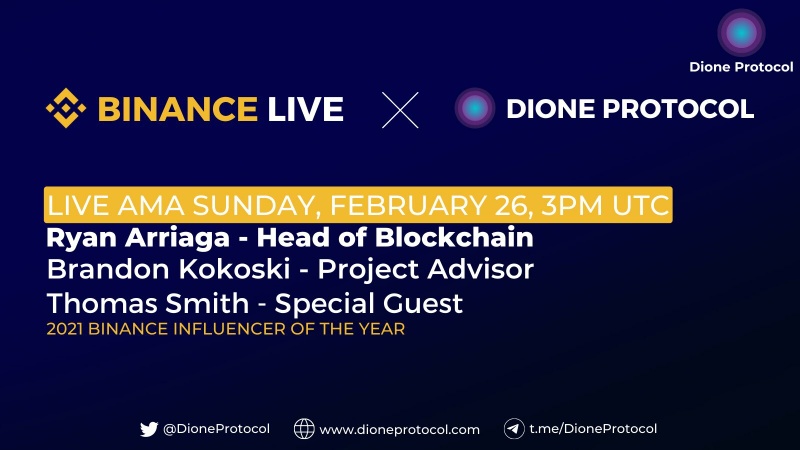 Dione Protocol

BINANCE LIVE DIONE PROTOCOL

LIVE AMA SUNDAY, FEBRUARY 26, 3PM UTC
Ryan Arriaga - Head of Blockchain
Brandon Kokoski - Project Advisor
Thomas Smith - Special Guest
2021 BINANCE INFLUENCER OF THE YEAR

@DioneProtocol www.dioneprotocol.com t.me/DioneProtocol